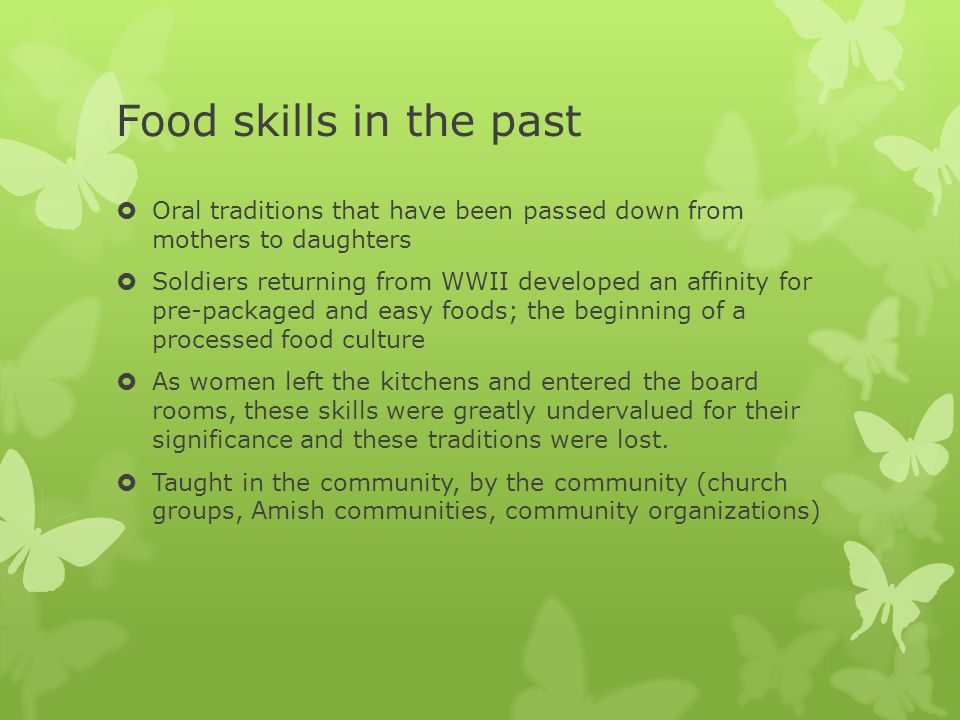 Food skills in the past

- Oral traditions that have been passed down from mothers to daughters
- Soldiers returning from WWII developed an affinity for pre-packaged and easy foods; the beginning of a processed food culture
- As women left the kitchens and entered the board rooms, these skills were greatly undervalued for their significance and these traditions were lost.
- Taught in the community, by the community (church groups, Amish communities, community organizations)